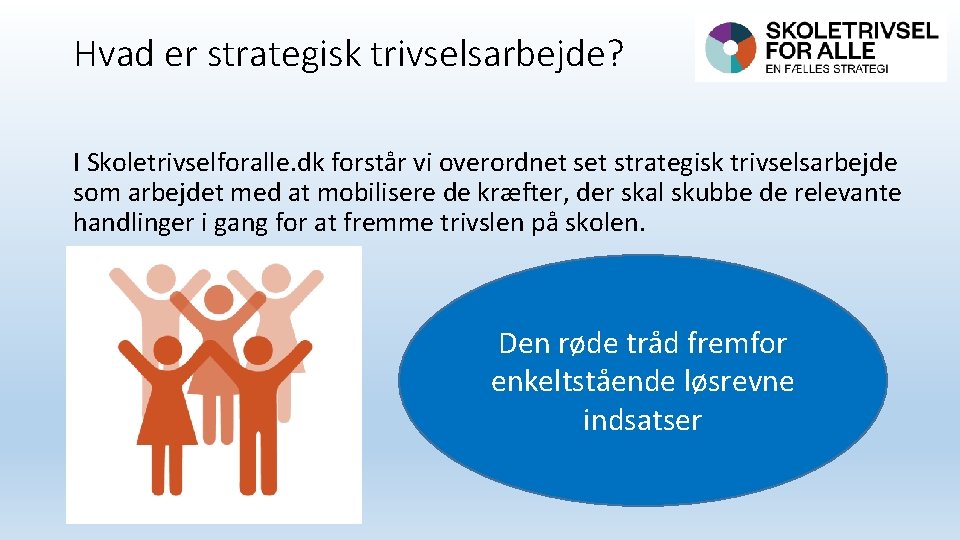 Hvad er strategisk trivselsarbejde?

SKOLETRIVSEL FOR ALLE
EN FÆLLES STRATEGI

I Skoletrivselforalle.dk forstår vi overordnet set strategisk trivselsarbejde som arbejdet med at mobilisere de kræfter, der skal skubbe de relevante handlinger i gang for at fremme trivslen på skolen.

Den røde tråd fremfor enkeltstående løsrevne indsatser